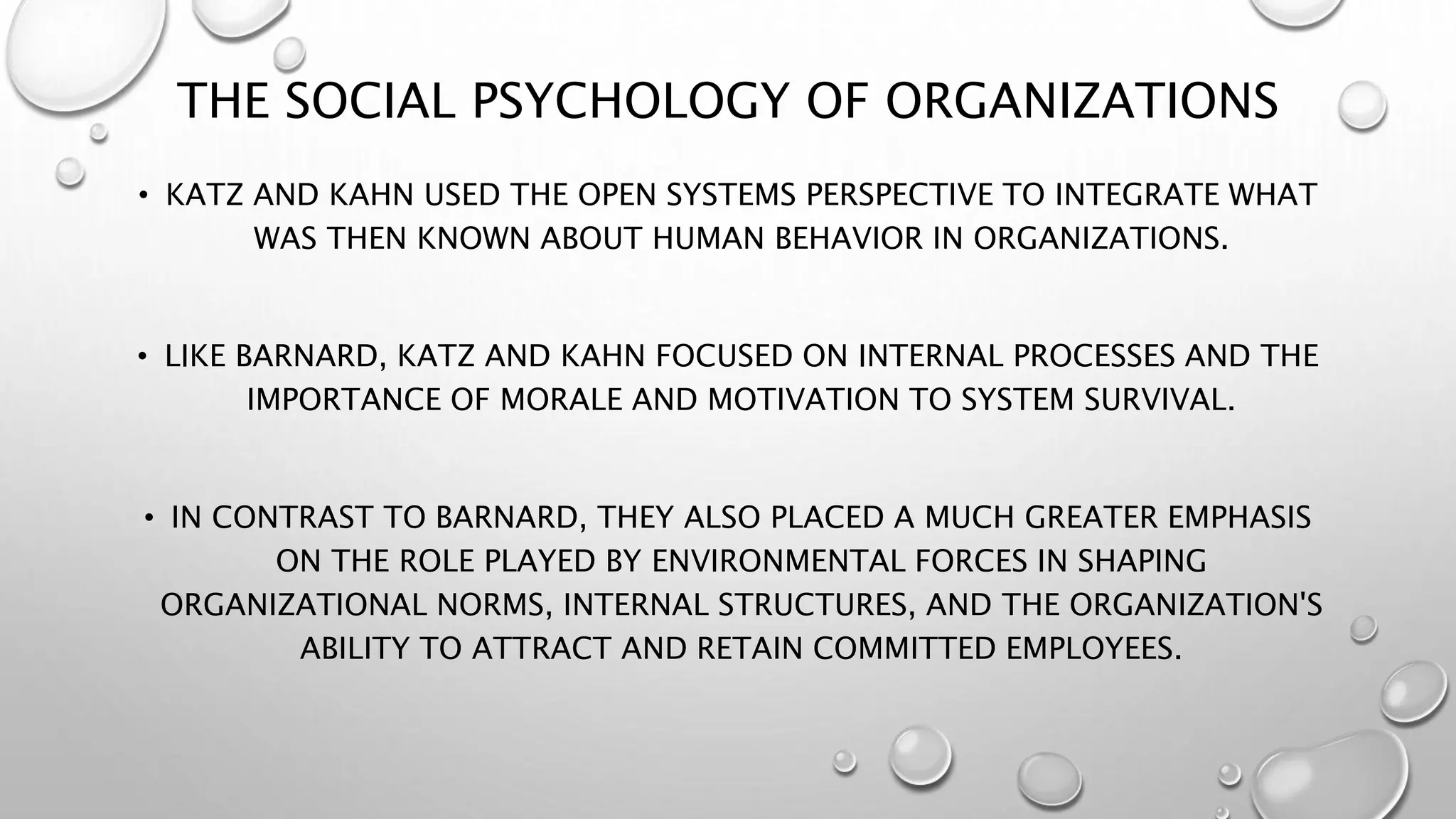 THE SOCIAL PSYCHOLOGY OF ORGANIZATIONS

• KATZ AND KAHN USED THE OPEN SYSTEMS PERSPECTIVE TO INTEGRATE WHAT WAS THEN KNOWN ABOUT HUMAN BEHAVIOR IN ORGANIZATIONS.

• LIKE BARNARD, KATZ AND KAHN FOCUSED ON INTERNAL PROCESSES AND THE IMPORTANCE OF MORALE AND MOTIVATION TO SYSTEM SURVIVAL.

• IN CONTRAST TO BARNARD, THEY ALSO PLACED A MUCH GREATER EMPHASIS ON THE ROLE PLAYED BY ENVIRONMENTAL FORCES IN SHAPING ORGANIZATIONAL NORMS, INTERNAL STRUCTURES, AND THE ORGANIZATION'S ABILITY TO ATTRACT AND RETAIN COMMITTED EMPLOYEES.